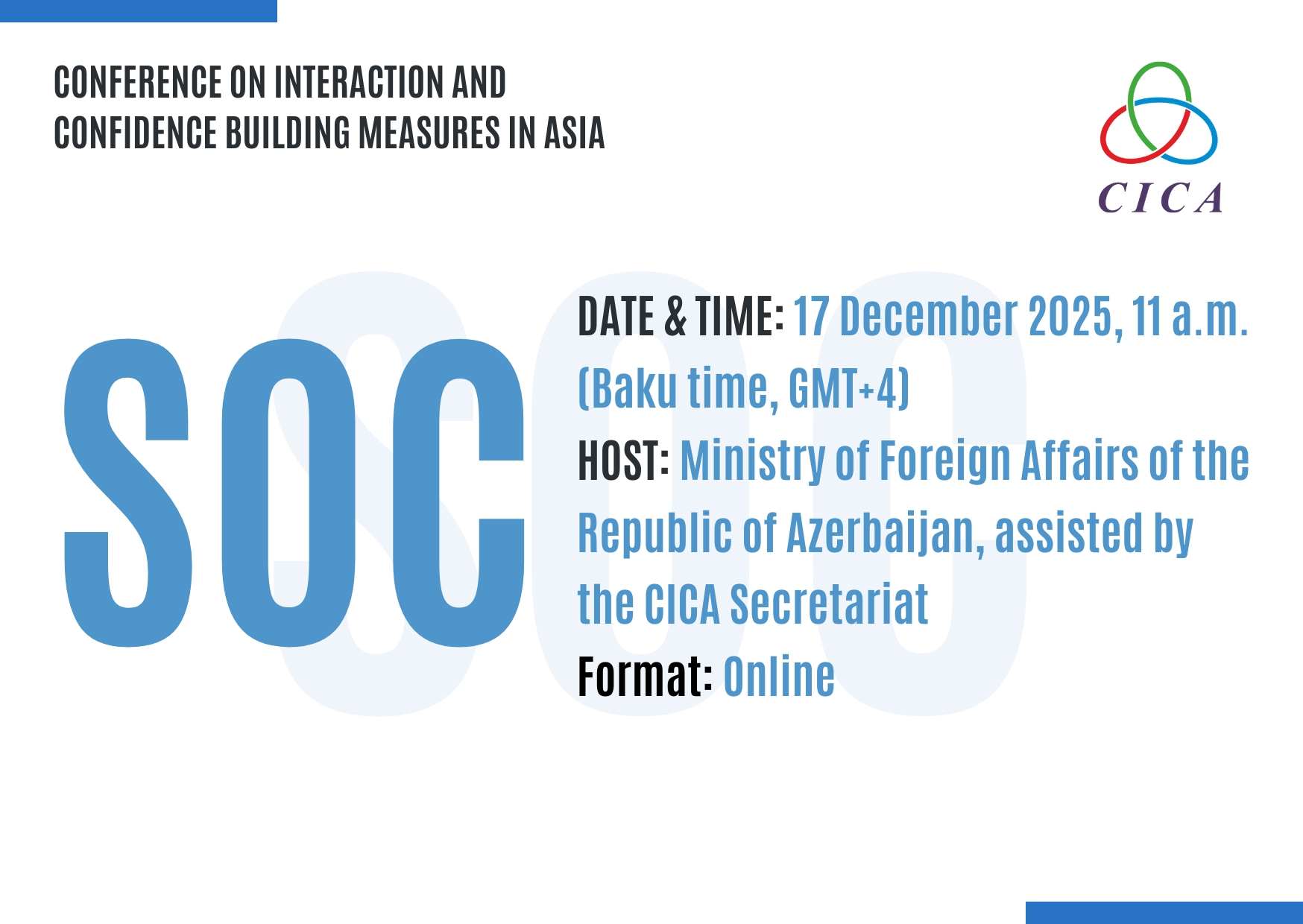 CONFERENCE ON INTERACTION AND CONFIDENCE BUILDING MEASURES IN ASIA

CICA

SOC

DATE & TIME: 17 December 2025, 11 a.m. (Baku time, GMT+4)
HOST: Ministry of Foreign Affairs of the Republic of Azerbaijan, assisted by the CICA Secretariat
Format: Online